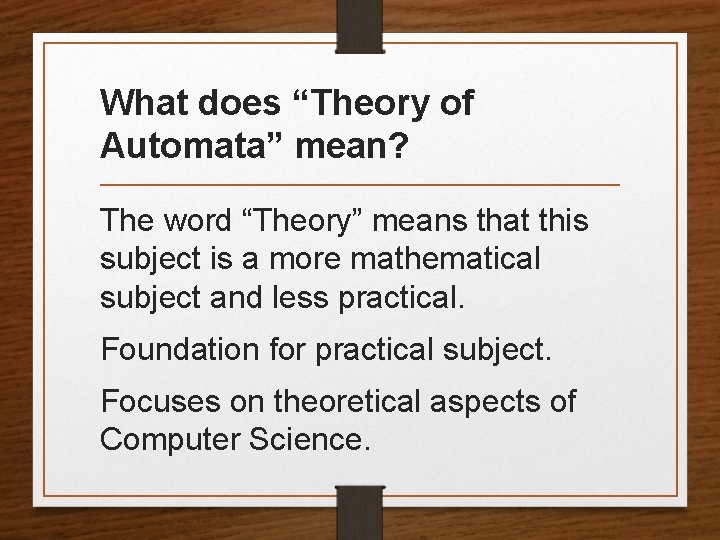 What does “Theory of Automata” mean?

The word “Theory” means that this subject is a more mathematical subject and less practical.

Foundation for practical subject.

Focuses on theoretical aspects of Computer Science.